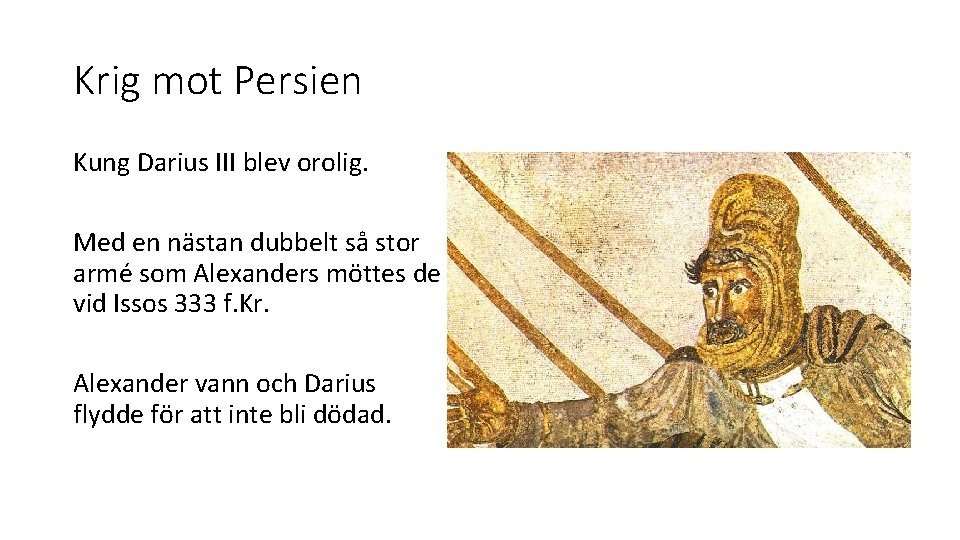 Krig mot Persien

Kung Darius III blev orolig.

Med en nästan dubbelt så stor armé som Alexanders möttes de vid Issos 333 f.Kr.

Alexander vann och Darius flydde för att inte bli dödad.